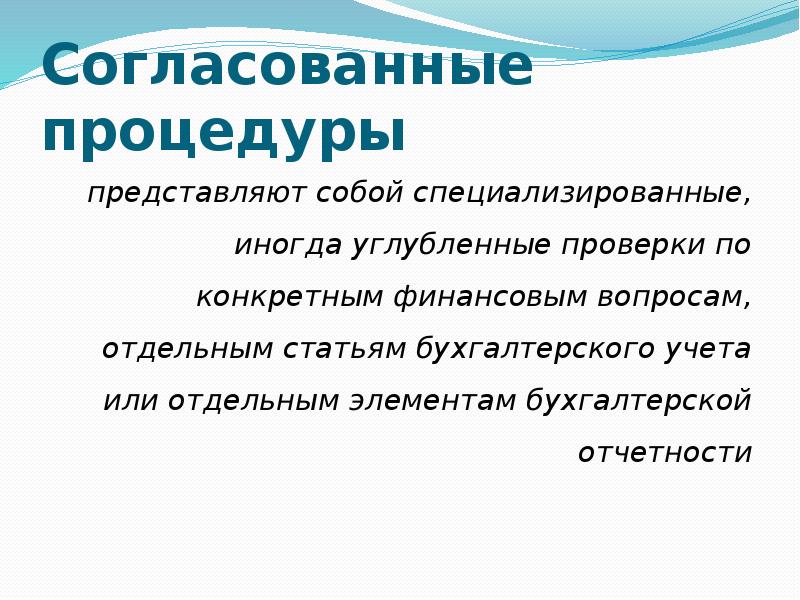 Согласованные процедуры

представляют собой специализированные, иногда углубленные проверки по конкретным финансовым вопросам, отдельным статьям бухгалтерского учета или отдельным элементам бухгалтерской отчетности